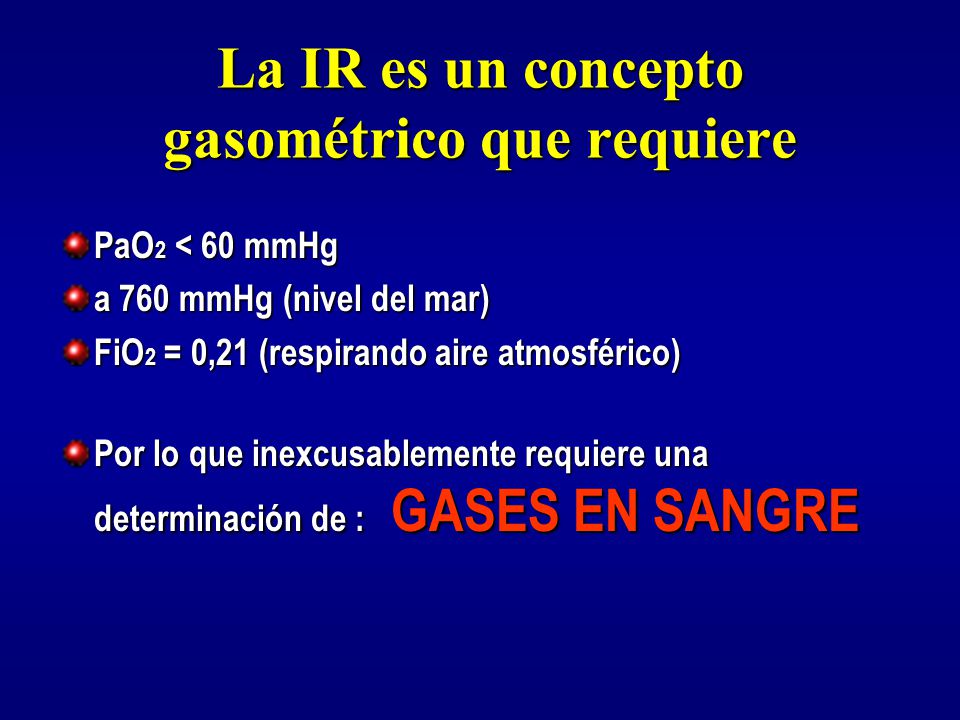 La IR es un concepto gasométrico que requiere

$PaO_2$ < 60 mmHg

a 760 mmHg (nivel del mar)

$FiO_2$ = 0,21 (respirando aire atmosférico)

Por lo que inexcusablemente requiere una determinación de : GASES EN SANGRE